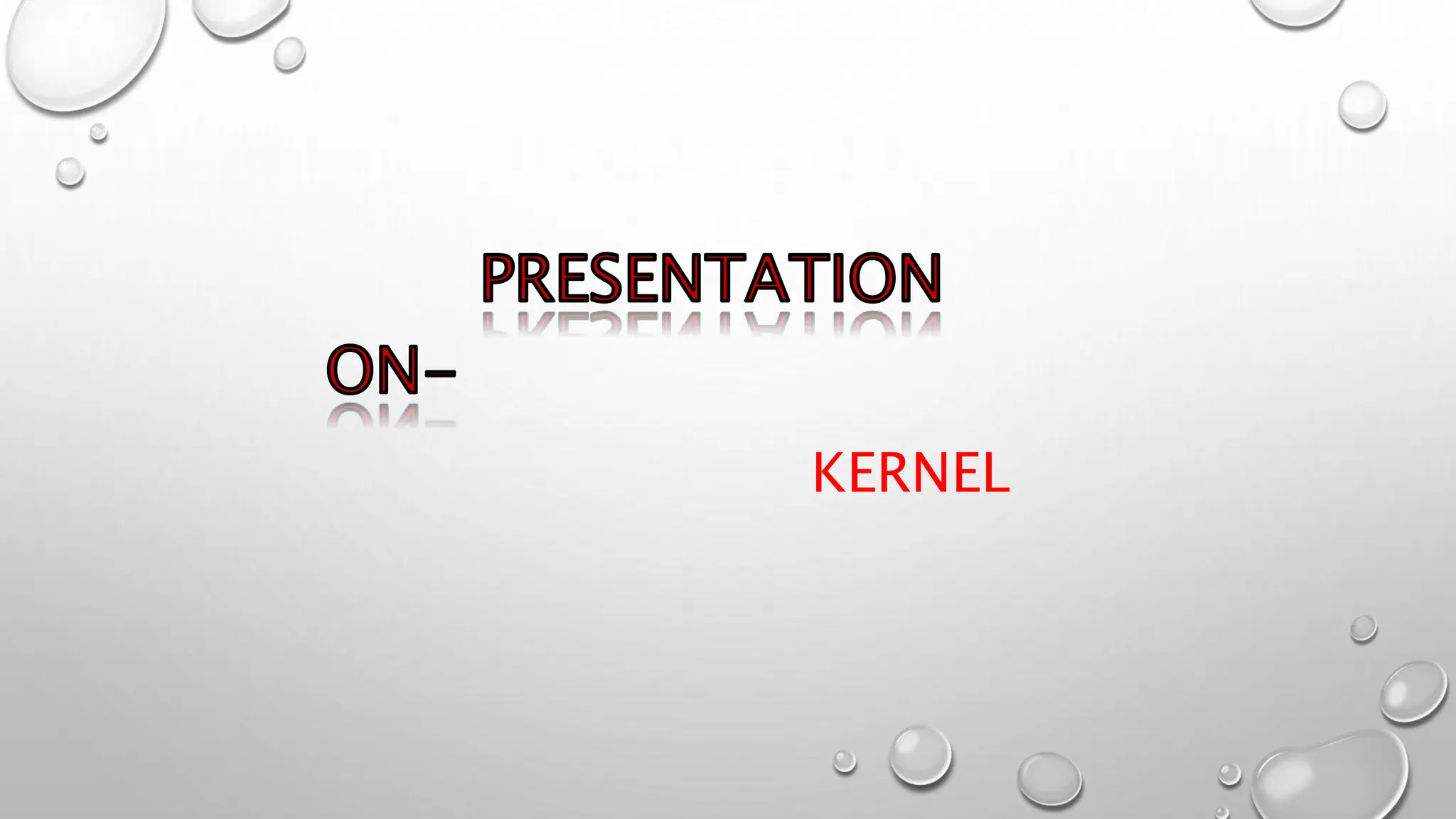 PRESENTATION

ON-

KERNEL